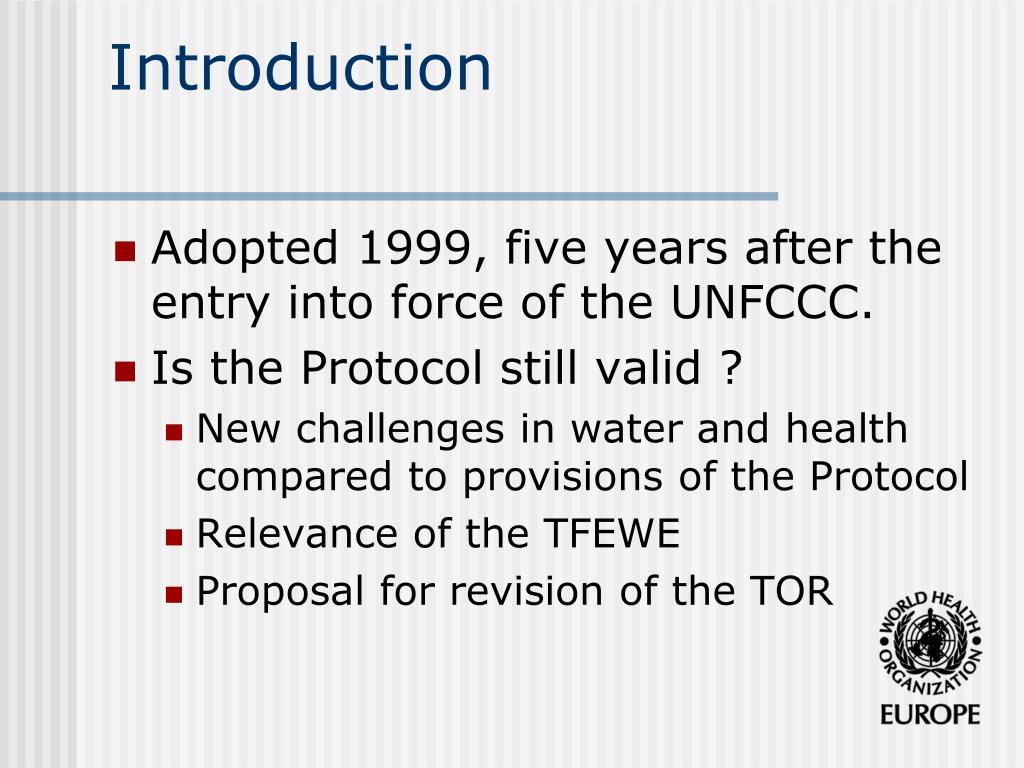 Introduction

Adopted 1999, five years after the entry into force of the UNFCCC.

Is the Protocol still valid ?

New challenges in water and health compared to provisions of the Protocol

Relevance of the TFEWE

Proposal for revision of the TOR

WORLD HEALTH ORGANIZATION

EUROPE